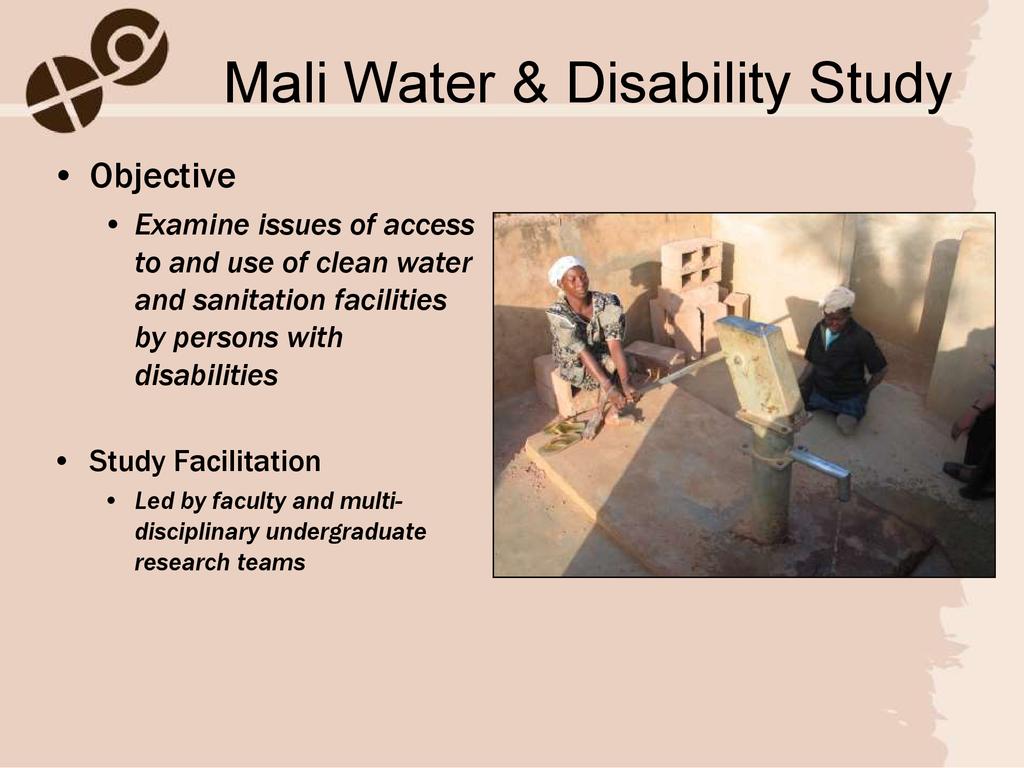 Mali Water & Disability Study

• Objective
  • Examine issues of access to and use of clean water and sanitation facilities by persons with disabilities

• Study Facilitation
  • Led by faculty and multi-disciplinary undergraduate research teams